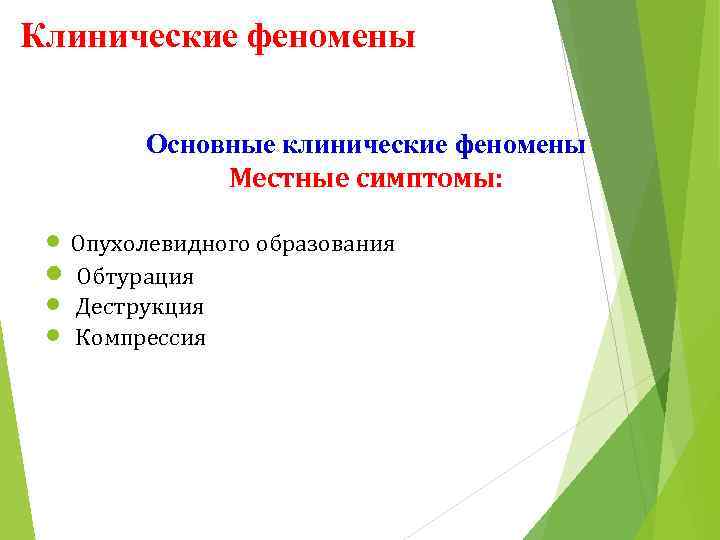 Клинические феномены

Основные клинические феномены
Местные симптомы:

- Опухолевидного образования
- Обтурация
- Деструкция
- Компрессия